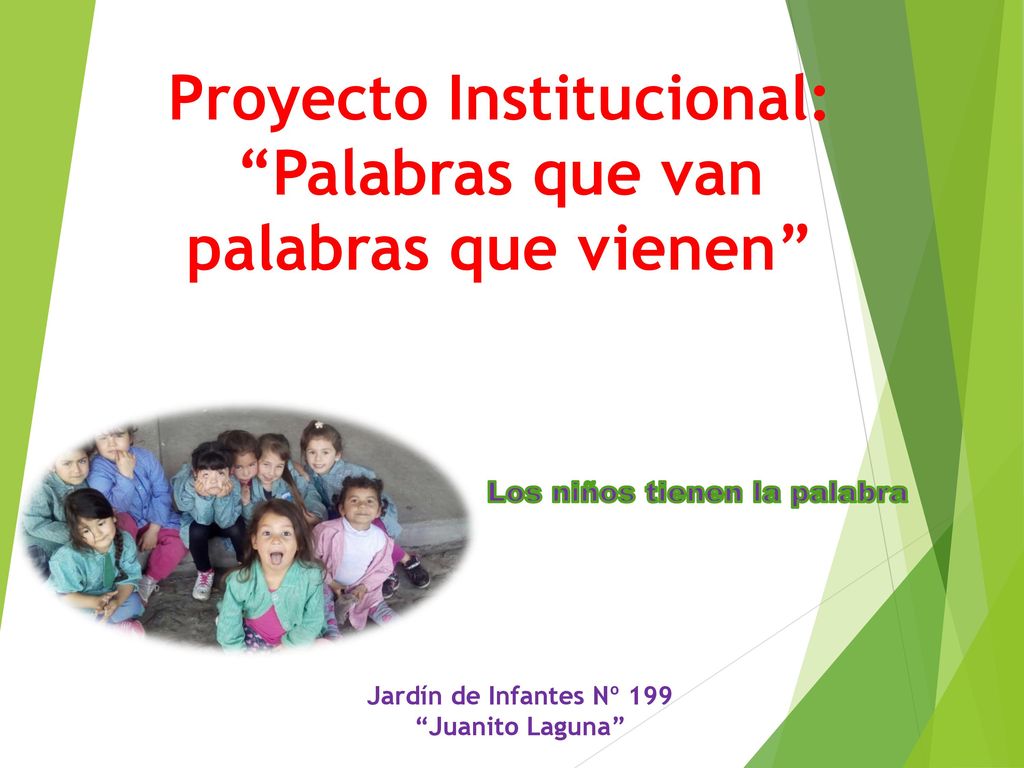 Proyecto Institucional:
“Palabras que van palabras que vienen”

Los niños tienen la palabra

Jardín de Infantes Nº 199
“Juanito Laguna”